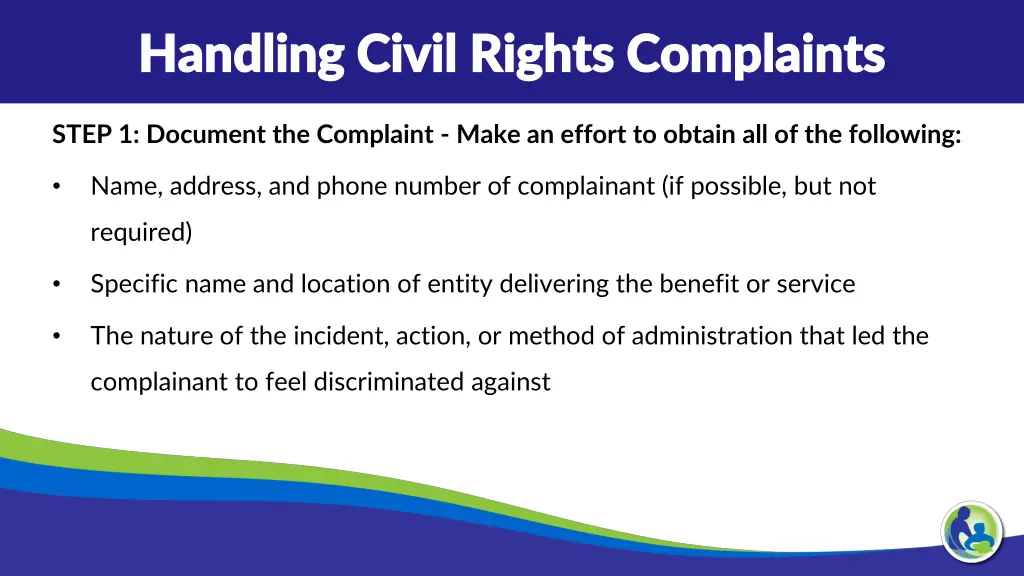 Handling Civil Rights Complaints

STEP 1: Document the Complaint - Make an effort to obtain all of the following:

• Name, address, and phone number of complainant (if possible, but not required)

• Specific name and location of entity delivering the benefit or service

• The nature of the incident, action, or method of administration that led the complainant to feel discriminated against